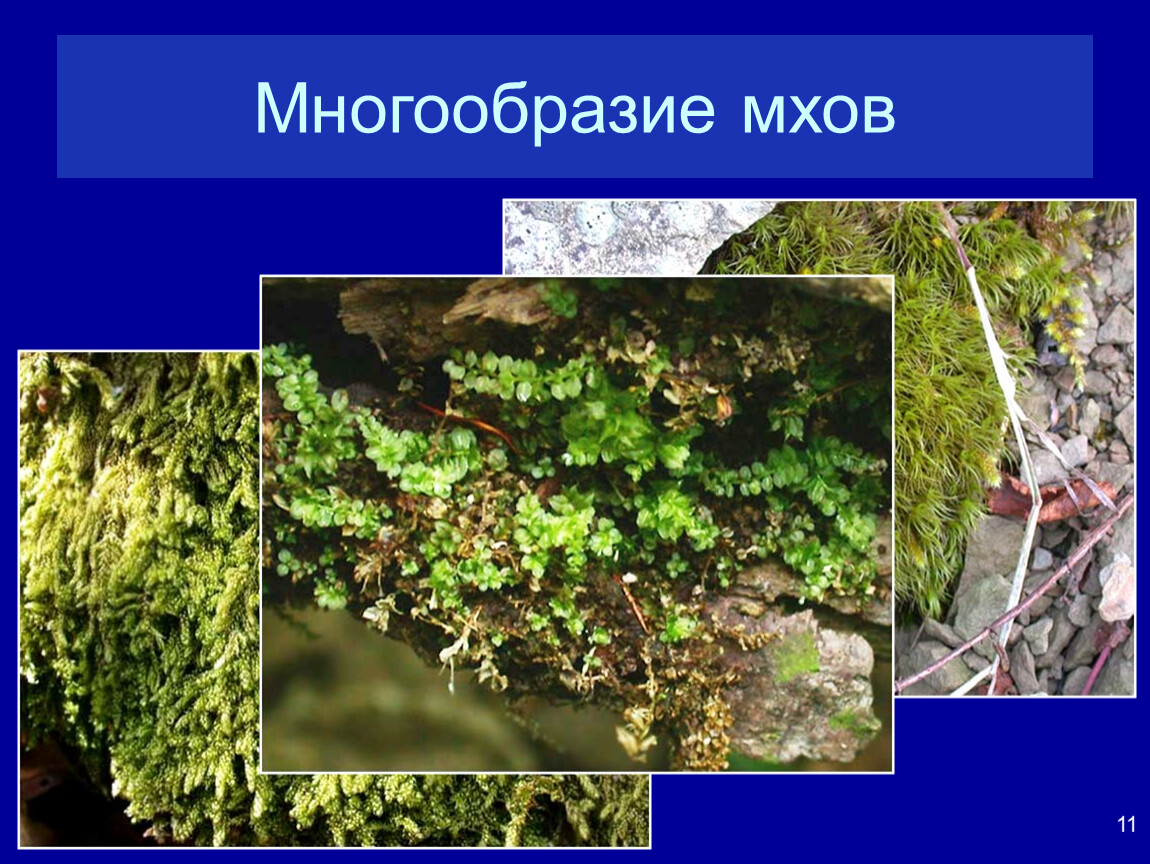 Многообразие мхов

11